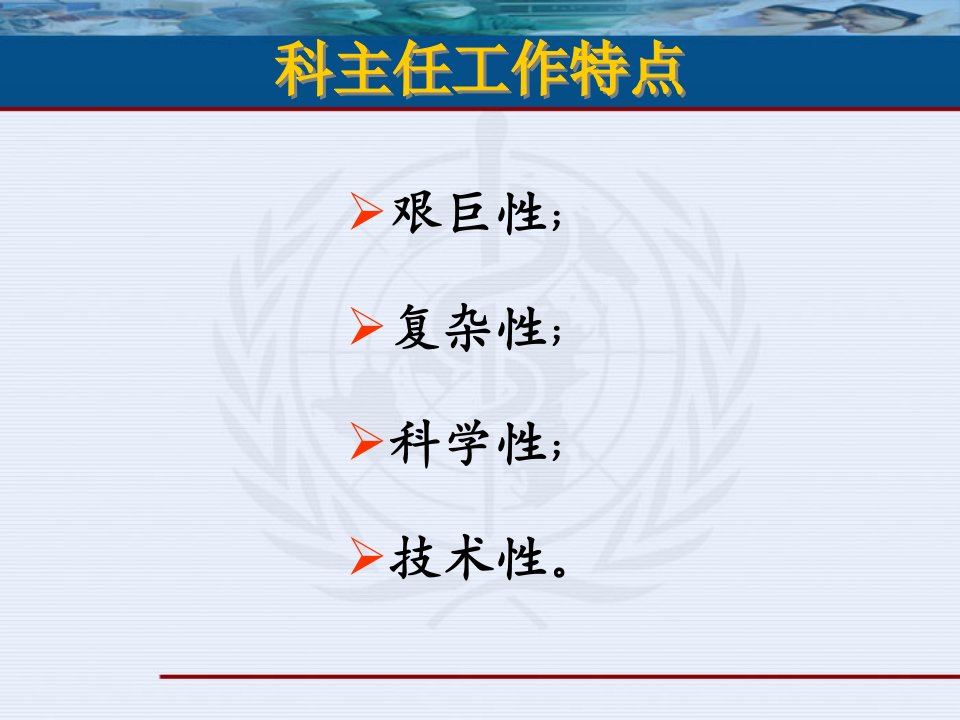 科主任工作特点

➢艰巨性;

➢复杂性;

➢科学性;

➢技术性。